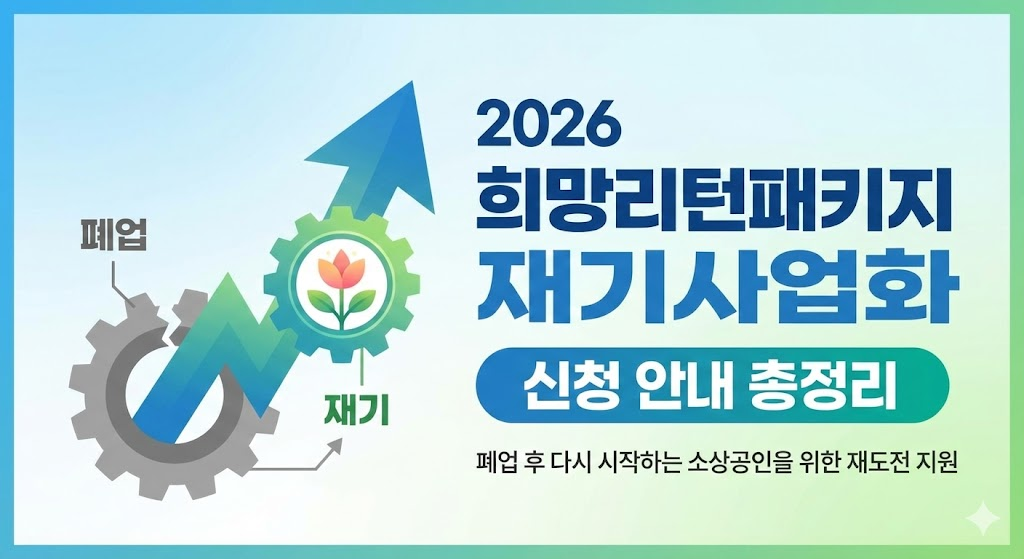 폐업

재기

2026
희망리턴패키지
재기사업화

신청 안내 총정리

폐업 후 다시 시작하는 소상공인을 위한 재도전 지원